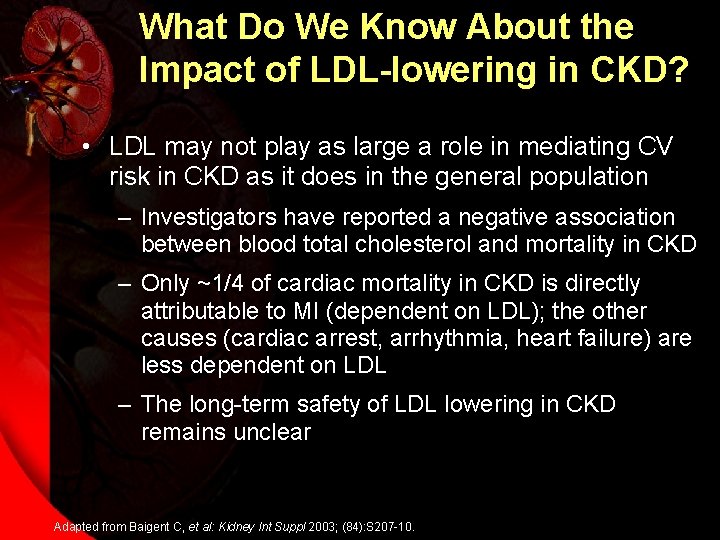 What Do We Know About the Impact of LDL-lowering in CKD?

• LDL may not play as large a role in mediating CV risk in CKD as it does in the general population

– Investigators have reported a negative association between blood total cholesterol and mortality in CKD

– Only ~1/4 of cardiac mortality in CKD is directly attributable to MI (dependent on LDL); the other causes (cardiac arrest, arrhythmia, heart failure) are less dependent on LDL

– The long-term safety of LDL lowering in CKD remains unclear

Adapted from Baigent C, et al: Kidney Int Suppl 2003; (84):S207-10.